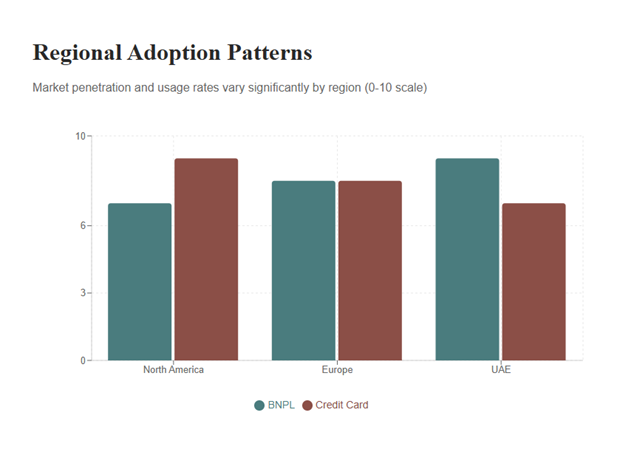 Regional Adoption Patterns

Market penetration and usage rates vary significantly by region (0-10 scale)

10
6
3
0

North America
Europe
UAE

BNPL
Credit Card